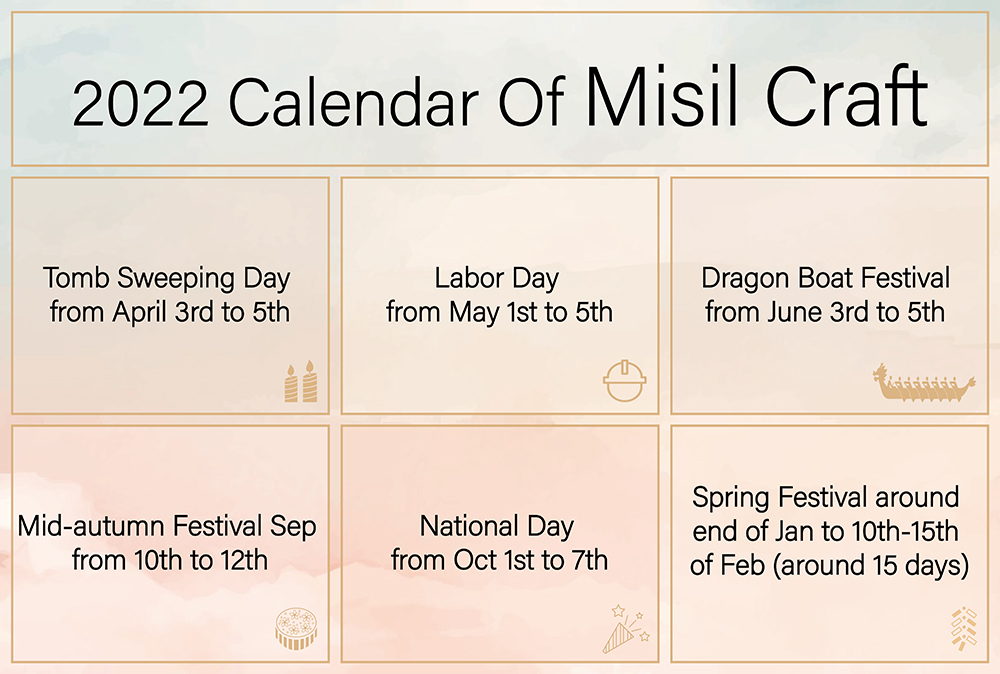 2022 Calendar Of Misil Craft

Tomb Sweeping Day from April 3rd to 5th

Labor Day from May 1st to 5th

Dragon Boat Festival from June 3rd to 5th

Mid-autumn Festival Sep from 10th to 12th

National Day from Oct 1st to 7th

Spring Festival around end of Jan to 10th-15th of Feb (around 15 days)